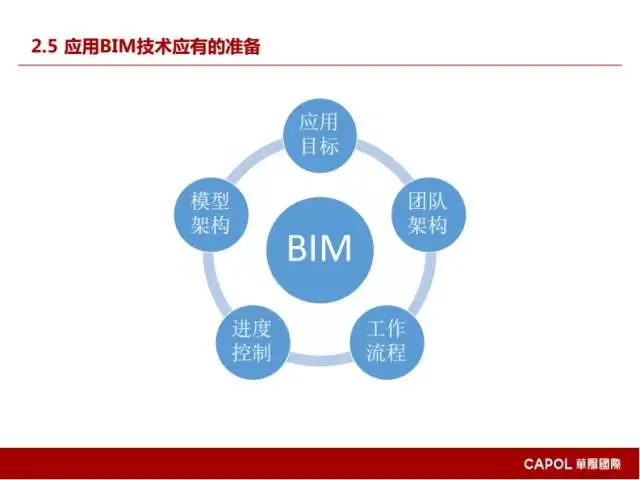 2.5 应用BIM技术应有的准备

应用目标

团队架构

工作流程

进度控制

模型架构

BIM

CAPOL 華陽國際